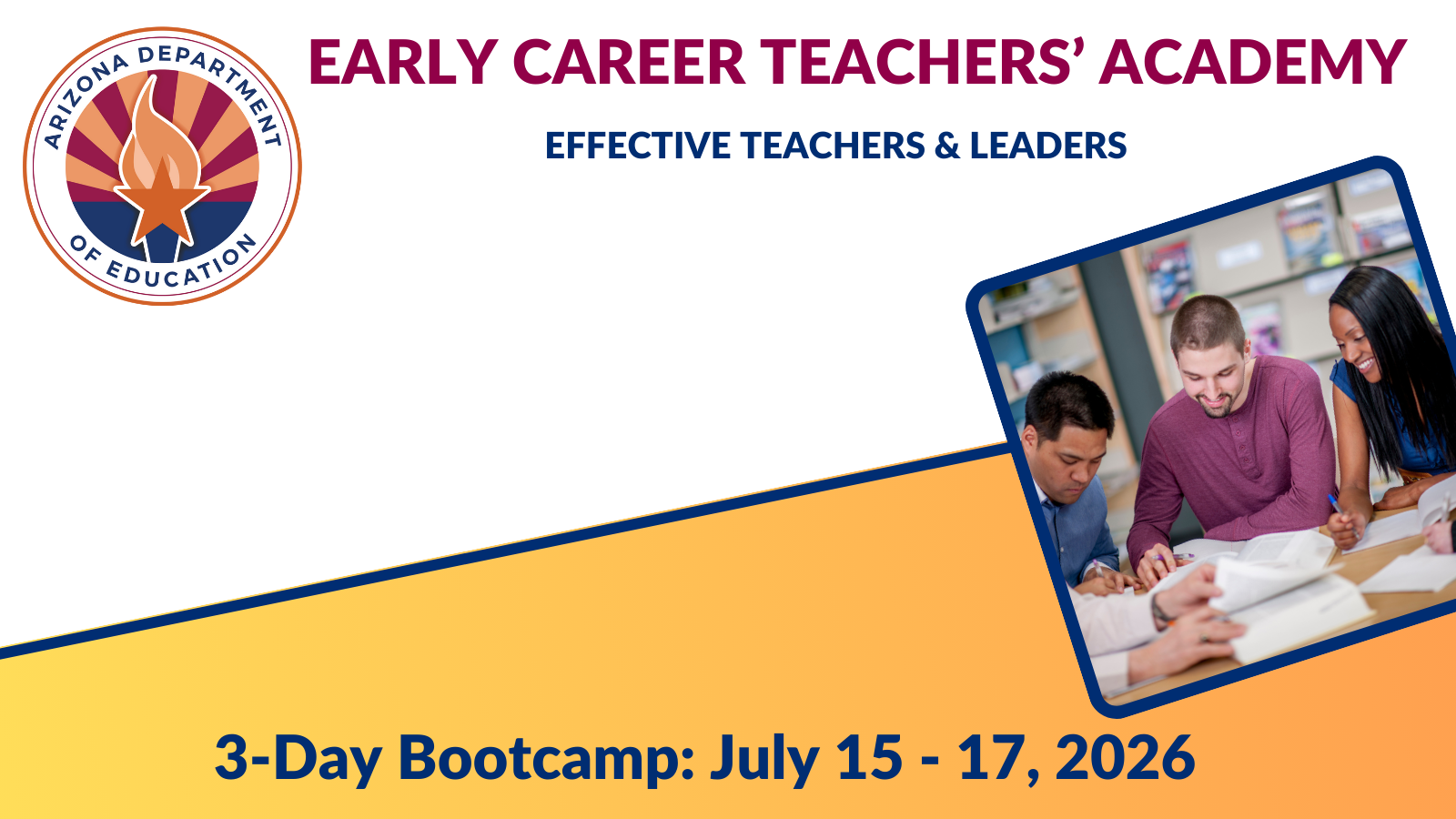 ARIZONA DEPARTMENT OF EDUCATION

EARLY CAREER TEACHERS' ACADEMY

EFFECTIVE TEACHERS & LEADERS

3-Day Bootcamp: July 15 - 17, 2026